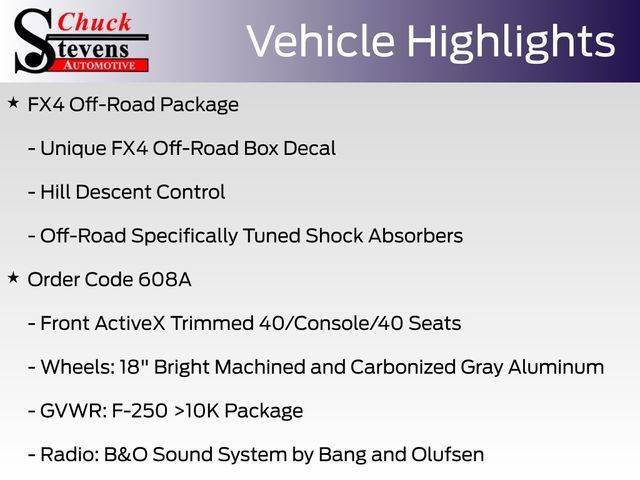 Chuck Stevens AUTOMOTIVE

Vehicle Highlights

★ FX4 Off-Road Package

- Unique FX4 Off-Road Box Decal

- Hill Descent Control

- Off-Road Specifically Tuned Shock Absorbers

★ Order Code 608A

- Front ActiveX Trimmed 40/Console/40 Seats

- Wheels: 18" Bright Machined and Carbonized Gray Aluminum

- GVWR: F-250 >10K Package

- Radio: B&O Sound System by Bang and Olufsen